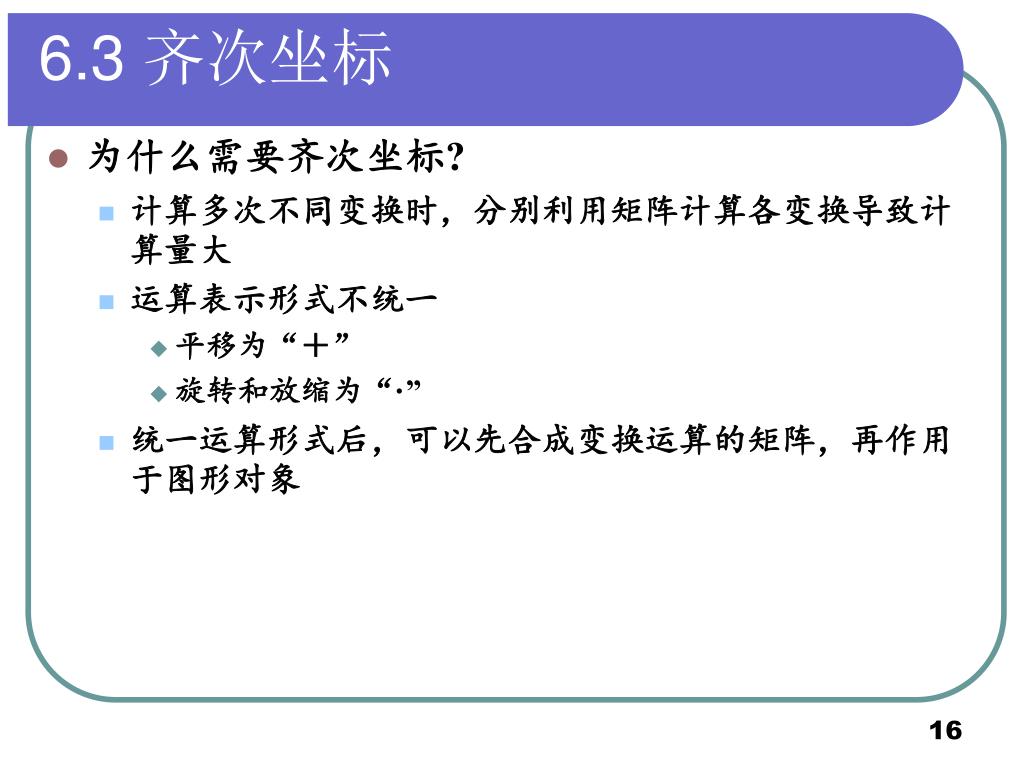 6.3 齐次坐标

为什么需要齐次坐标?

计算多次不同变换时，分别利用矩阵计算各变换导致计算量大

运算表示形式不统一

平移为“＋”

旋转和放缩为“·”

统一运算形式后，可以先合成变换运算的矩阵，再作用于图形对象

16